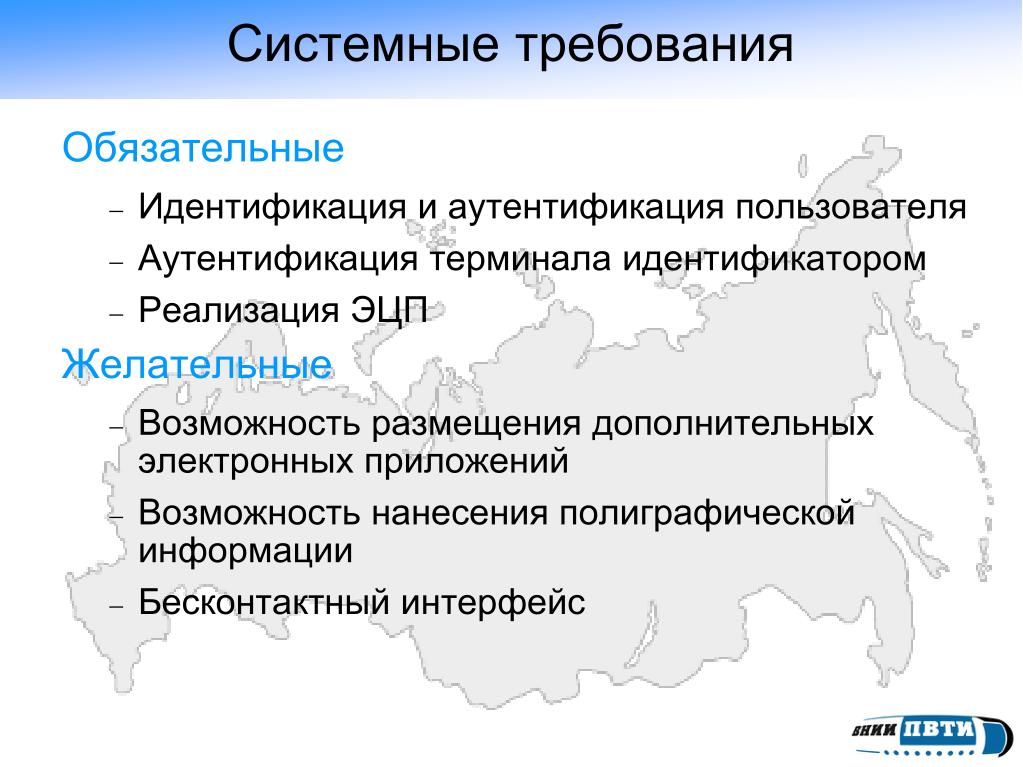 Системные требования

Обязательные

– Идентификация и аутентификация пользователя

– Аутентификация терминала идентификатором

– Реализация ЭЦП

Желательные

– Возможность размещения дополнительных электронных приложений

– Возможность нанесения полиграфической информации

– Бесконтактный интерфейс

ВНИИ ПВТИ